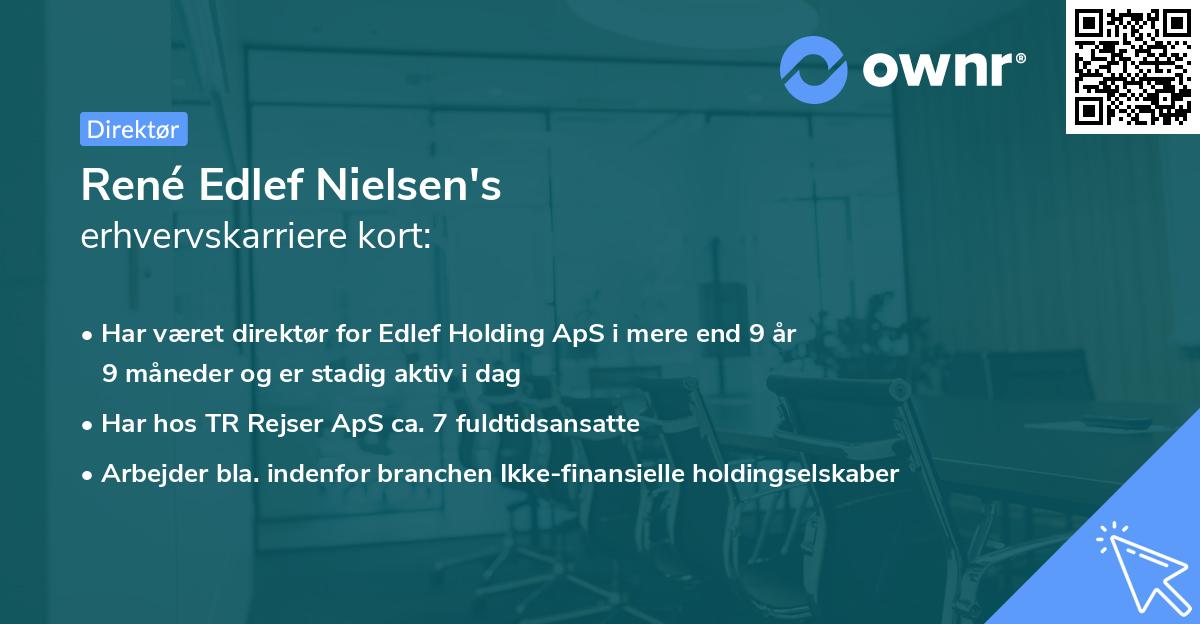 ownr®

Direktør

René Edlef Nielsen's
erhvervskarriere kort:

• Har været direktør for Edlef Holding ApS i mere end 9 år 9 måneder og er stadig aktiv i dag

• Har hos TR Rejser ApS ca. 7 fuldtidsansatte

• Arbejder bla. indenfor branchen Ikke-finansielle holdingselskaber